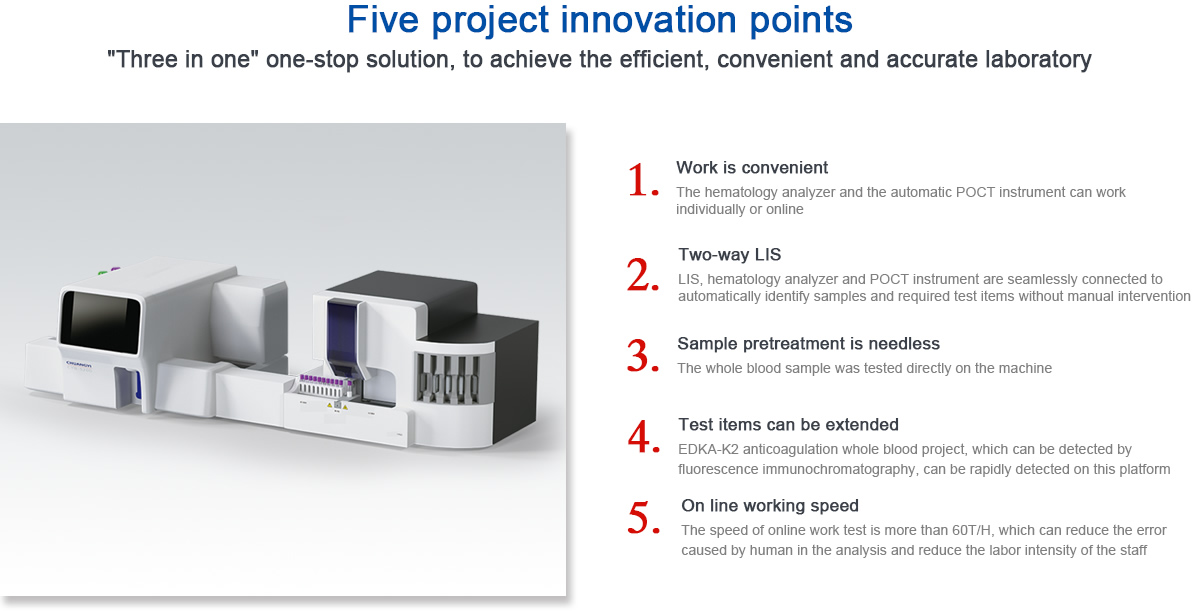 Five project innovation points

"Three in one" one-stop solution, to achieve the efficient, convenient and accurate laboratory

1. Work is convenient
The hematology analyzer and the automatic POCT instrument can work individually or online

2. Two-way LIS
LIS, hematology analyzer and POCT instrument are seamlessly connected to automatically identify samples and required test items without manual intervention

3. Sample pretreatment is needless
The whole blood sample was tested directly on the machine

4. Test items can be extended
EDKA-K2 anticoagulation whole blood project, which can be detected by fluorescence immunochromatography, can be rapidly detected on this platform

5. On line working speed
The speed of online work test is more than 60T/H, which can reduce the error caused by human in the analysis and reduce the labor intensity of the staff